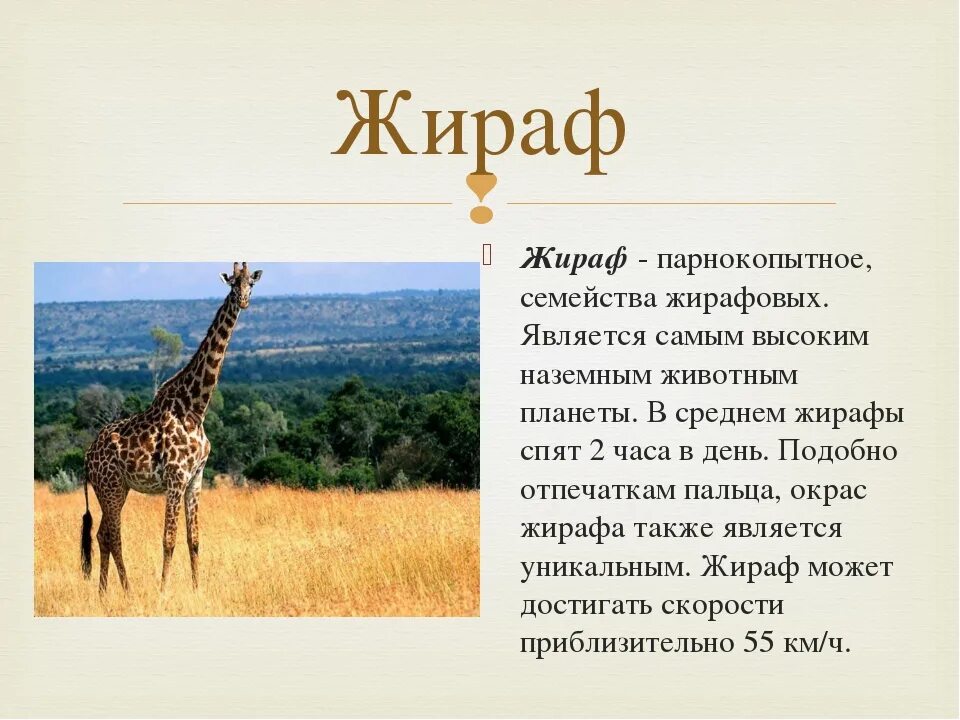 Жираф

Жираф - парнокопытное, семейства жирафовых. Является самым высоким наземным животным планеты. В среднем жирафы спят 2 часа в день. Подобно отпечаткам пальца, окрас жирафа также является уникальным. Жираф может достигать скорости приблизительно 55 км/ч.